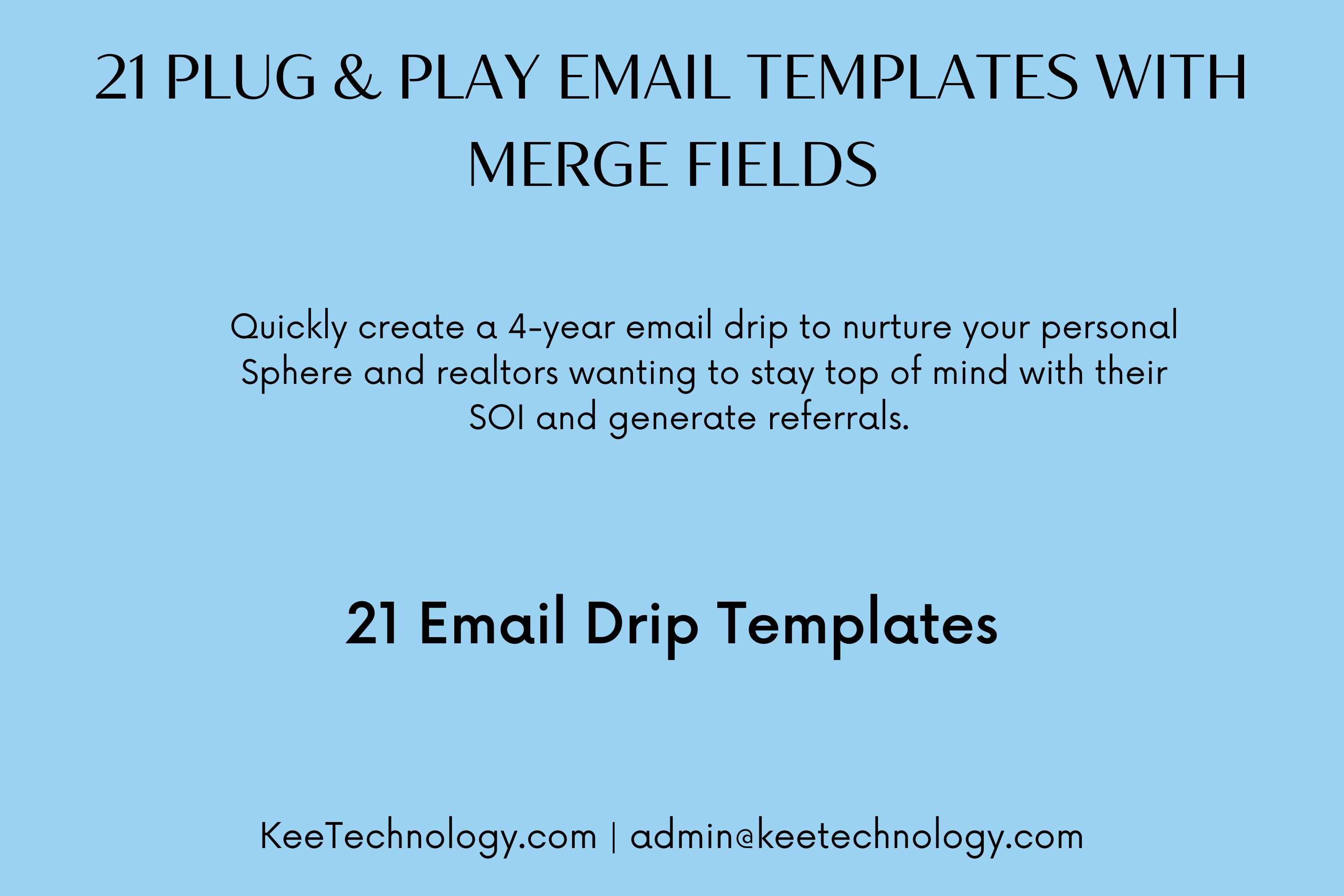 21 PLUG & PLAY EMAIL TEMPLATES WITH MERGE FIELDS

Quickly create a 4-year email drip to nurture your personal Sphere and realtors wanting to stay top of mind with their SOI and generate referrals.

21 Email Drip Templates

KeeTechnology.com | admin@keetechnology.com